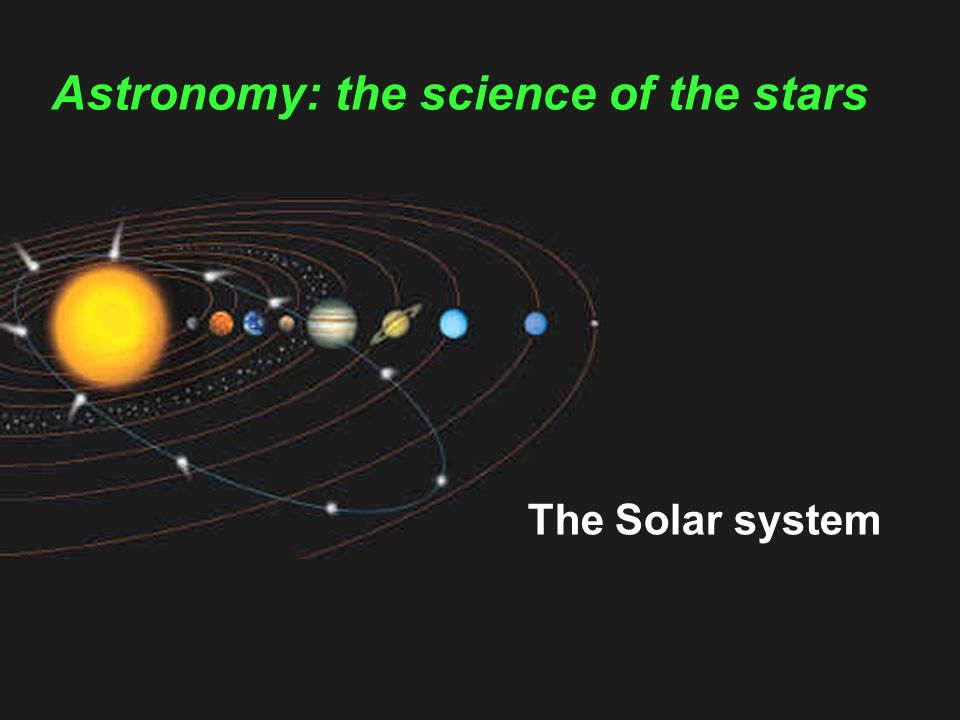 Astronomy: the science of the stars

The Solar system